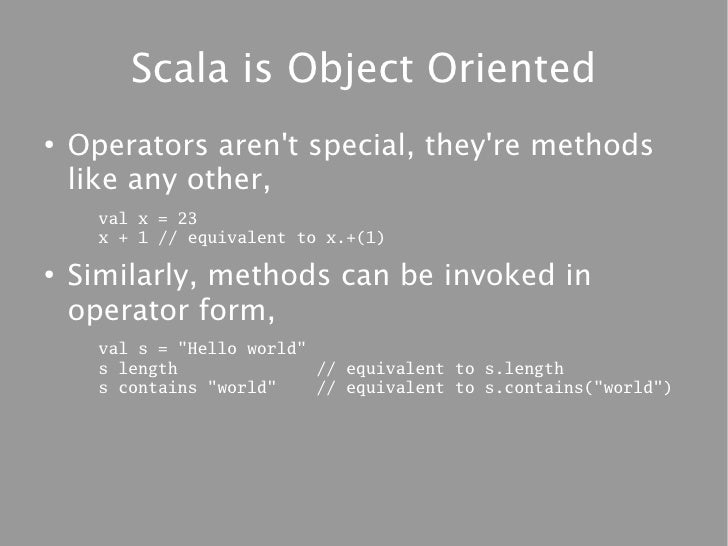 Scala is Object Oriented

• Operators aren't special, they're methods like any other,

val x = 23
x + 1 // equivalent to x.+(1)

• Similarly, methods can be invoked in operator form,

val s = "Hello world"
s length              // equivalent to s.length
s contains "world"    // equivalent to s.contains("world")